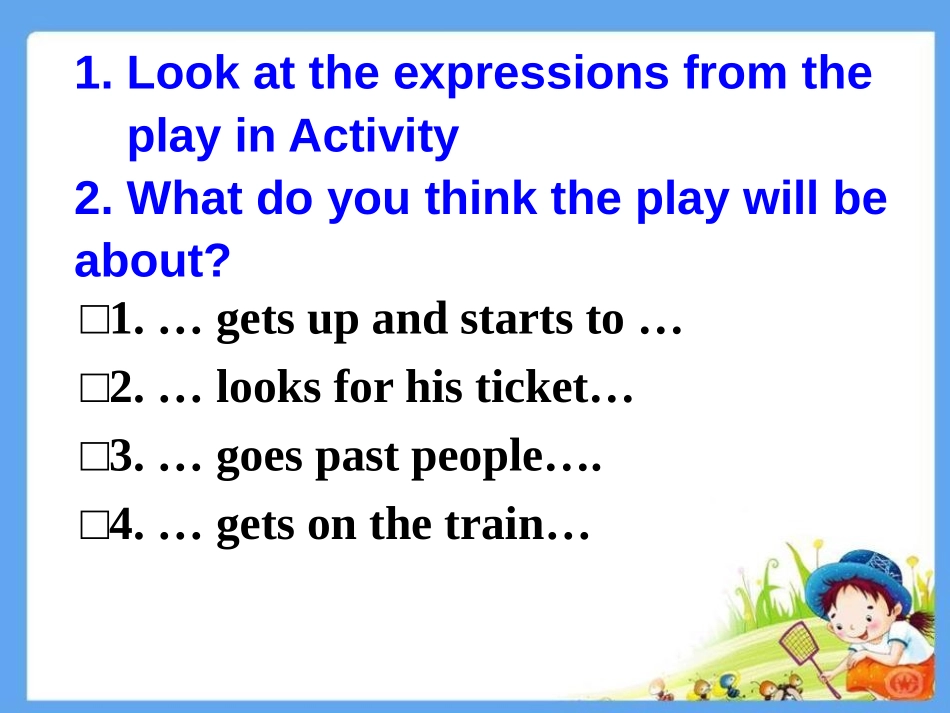 1. Look at the expressions from the play in Activity

2. What do you think the play will be about?

□1. … gets up and starts to …

□2. … looks for his ticket…

□3. … goes past people….

□4. … gets on the train…